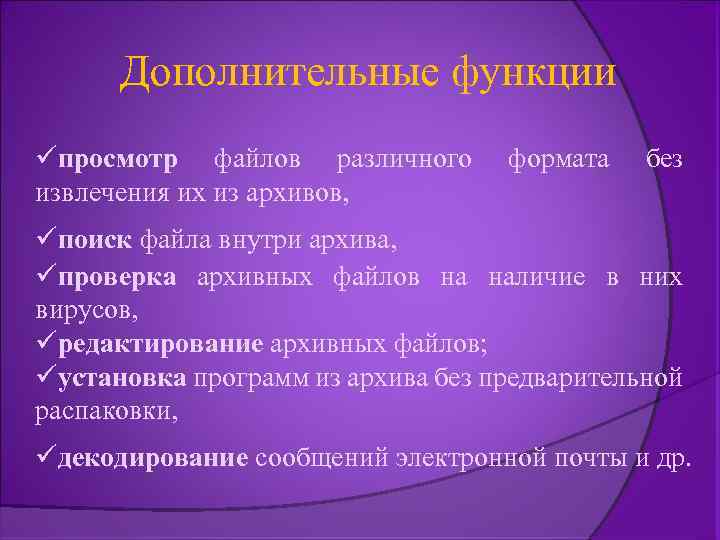 Дополнительные функции

✓просмотр файлов различного формата без извлечения их из архивов,

✓поиск файла внутри архива,

✓проверка архивных файлов на наличие в них вирусов,

✓редактирование архивных файлов;

✓установка программ из архива без предварительной распаковки,

✓декодирование сообщений электронной почты и др.